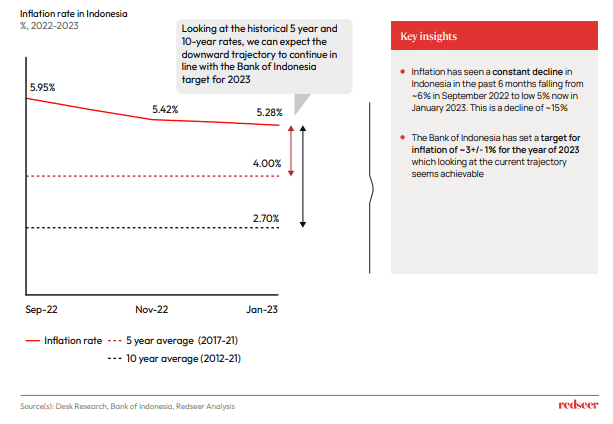 Inflation rate in Indonesia
%, 2022-2023

Looking at the historical 5 year and 10-year rates, we can expect the downward trajectory to continue in line with the Bank of Indonesia target for 2023

5.95%

5.42%

5.28%

4.00%

2.70%

Sep-22

Nov-22

Jan-23

Inflation rate

5 year average (2017-21)

10 year average (2012-21)

Key insights

Inflation has seen a constant decline in Indonesia in the past 6 months falling from ~6% in September 2022 to low 5% now in January 2023. This is a decline of ~15%

The Bank of Indonesia has set a target for inflation of ~3+/- 1% for the year of 2023 which looking at the current trajectory seems achievable

Source(s): Desk Research, Bank of Indonesia, Redseer Analysis

redseer